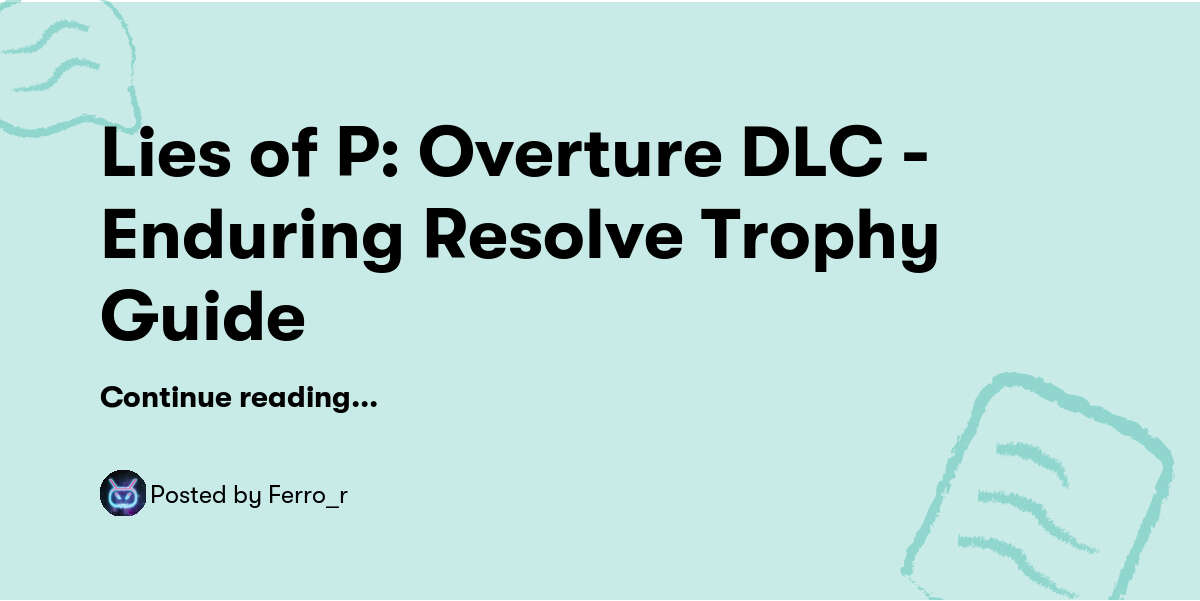 Lies of P: Overture DLC - Enduring Resolve Trophy Guide

Continue reading...

Posted by Ferro_r